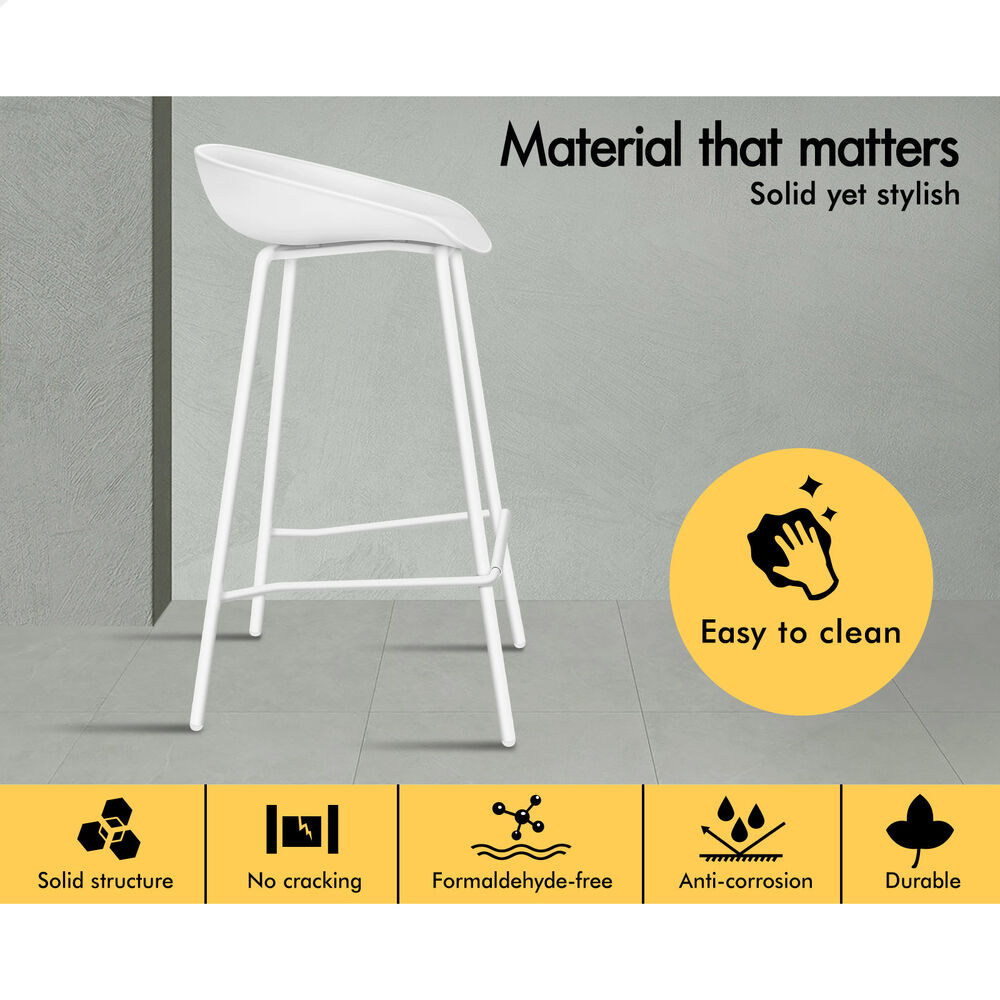 Material that matters
Solid yet stylish

Easy to clean

Solid structure

No cracking

Formaldehyde-free

Anti-corrosion

Durable